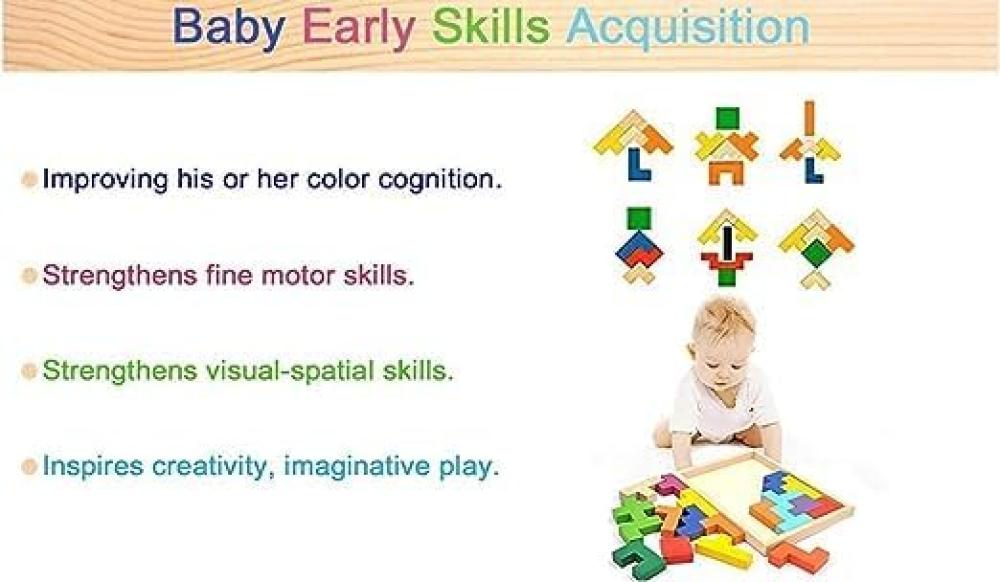 Baby Early Skills Acquisition

Improving his or her color cognition.

Strengthens fine motor skills.

Strengthens visual-spatial skills.

Inspires creativity, imaginative play.